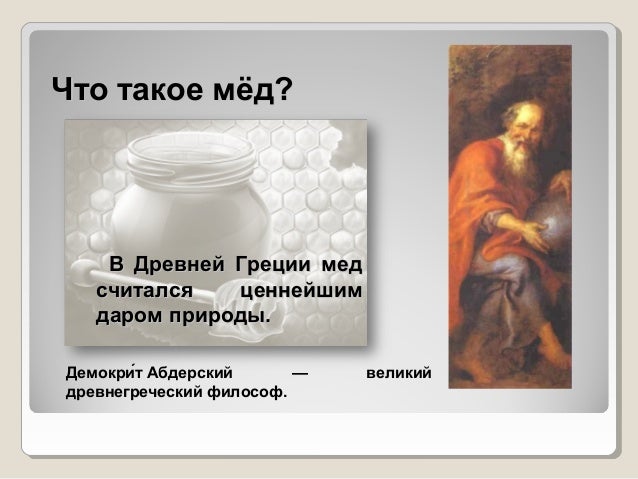 Что такое мёд?

В Древней Греции мед считался ценнейшим даром природы.

Демокри́т Абдерский — великий древнегреческий философ.